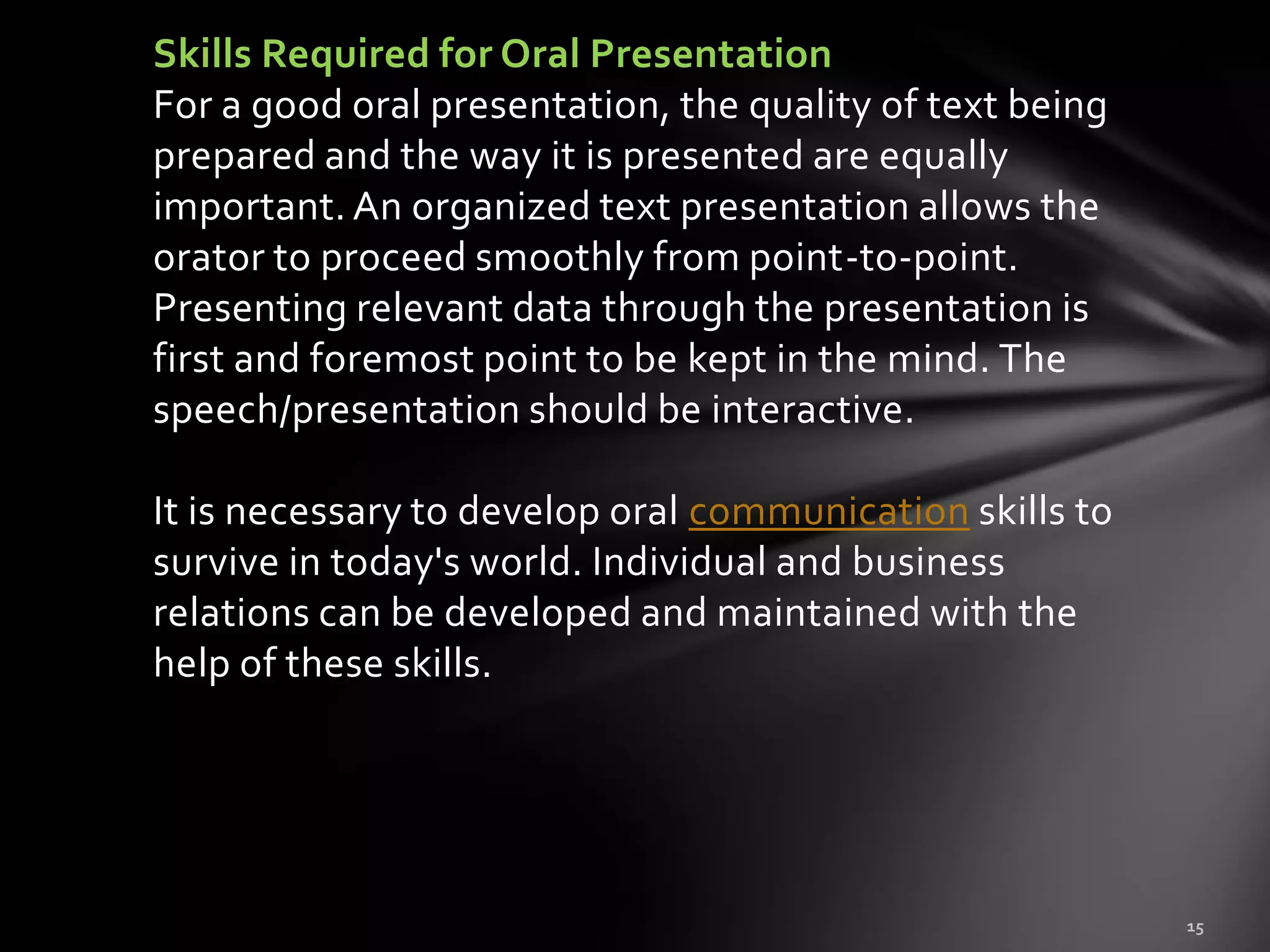 Skills Required for Oral Presentation
For a good oral presentation, the quality of text being prepared and the way it is presented are equally important. An organized text presentation allows the orator to proceed smoothly from point-to-point. Presenting relevant data through the presentation is first and foremost point to be kept in the mind. The speech/presentation should be interactive.

It is necessary to develop oral communication skills to survive in today's world. Individual and business relations can be developed and maintained with the help of these skills.

15